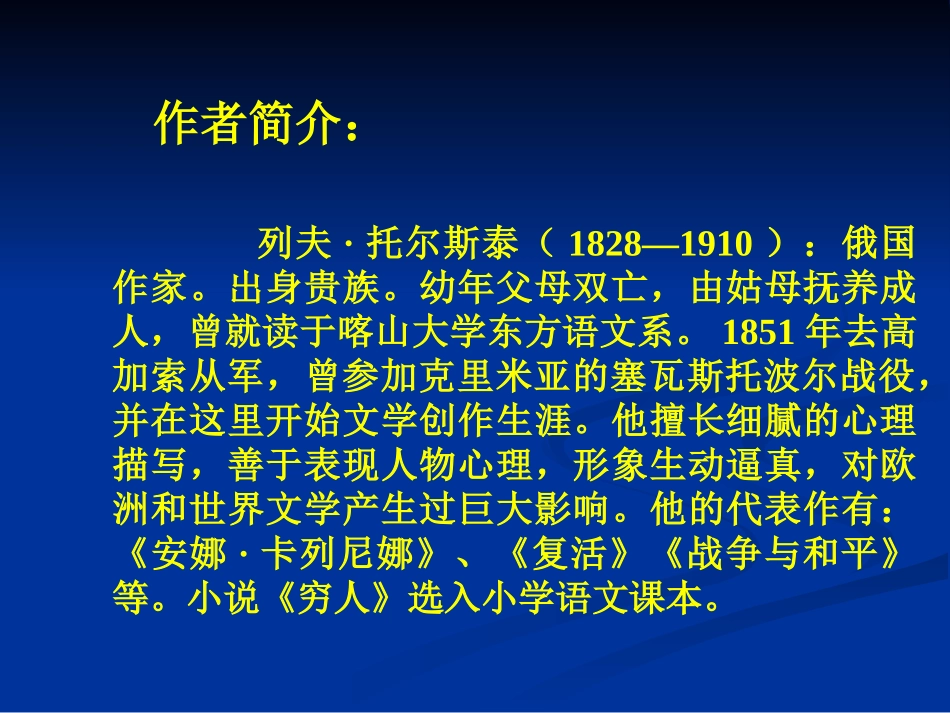 作者简介：

列夫 · 托尔斯泰（ 1828—1910 ）：俄国作家。出身贵族。幼年父母双亡，由姑母抚养成人，曾就读于喀山大学东方语文系。 1851 年去高加索从军，曾参加克里米亚的塞瓦斯托波尔战役，并在这里开始文学创作生涯。他擅长细腻的心理描写，善于表现人物心理，形象生动逼真，对欧洲和世界文学产生过巨大影响。他的代表作有：《安娜 · 卡列尼娜》、《复活》《战争与和平》等。小说《穷人》选入小学语文课本。